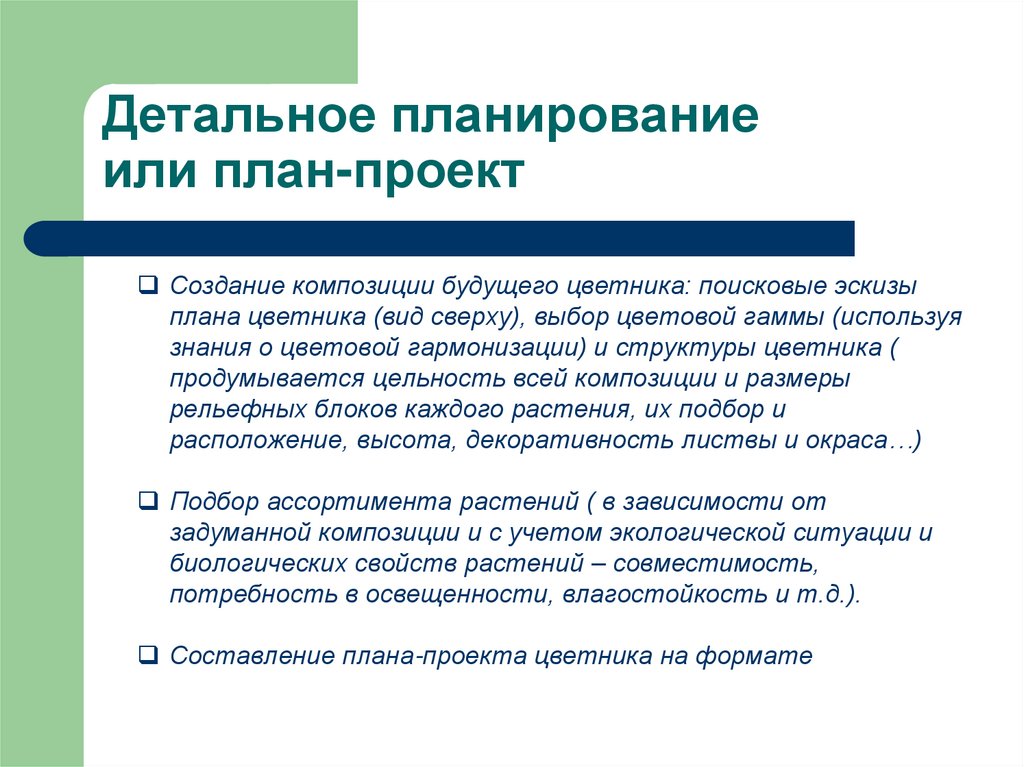 Детальное планирование или план-проект

❑ Создание композиции будущего цветника: поисковые эскизы плана цветника (вид сверху), выбор цветовой гаммы (используя знания о цветовой гармонизации) и структуры цветника ( продумывается цельность всей композиции и размеры рельефных блоков каждого растения, их подбор и расположение, высота, декоративность листвы и окраса…)

❑ Подбор ассортимента растений ( в зависимости от задуманной композиции и с учетом экологической ситуации и биологических свойств растений – совместимость, потребность в освещенности, влагостойкость и т.д.).

❑ Составление плана-проекта цветника на формате